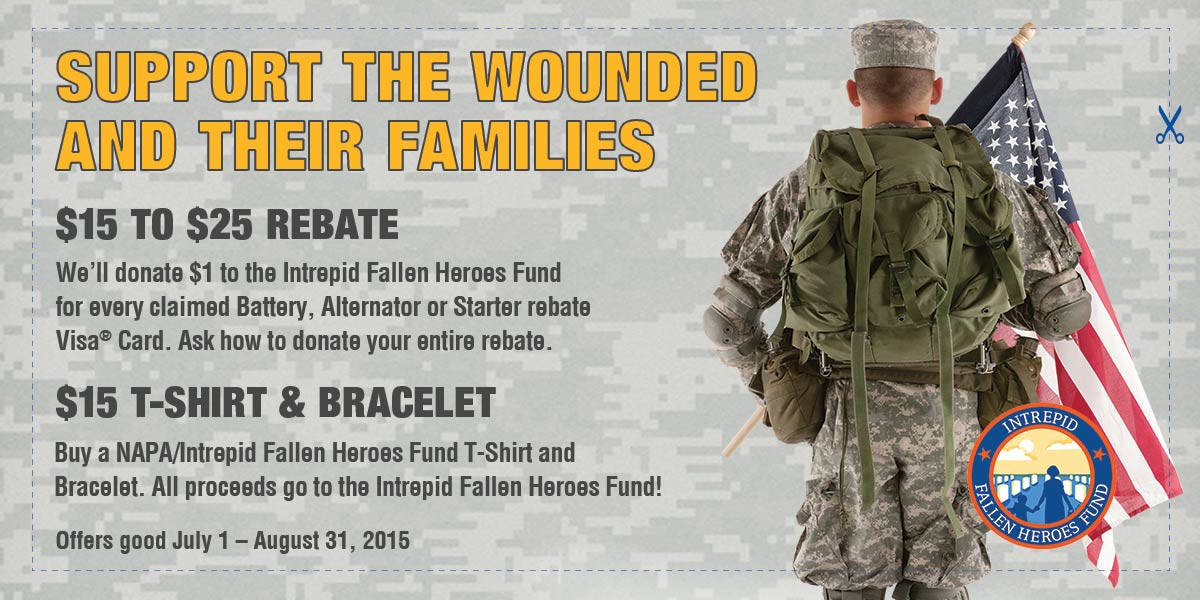 SUPPORT THE WOUNDED AND THEIR FAMILIES

$15 TO $25 REBATE

We'll donate $1 to the Intrepid Fallen Heroes Fund for every claimed Battery, Alternator or Starter rebate Visa® Card. Ask how to donate your entire rebate.

$15 T-SHIRT & BRACELET

Buy a NAPA/Intrepid Fallen Heroes Fund T-Shirt and Bracelet. All proceeds go to the Intrepid Fallen Heroes Fund!

Offers good July 1 – August 31, 2015

INTREPID
FALLEN HEROES FUND